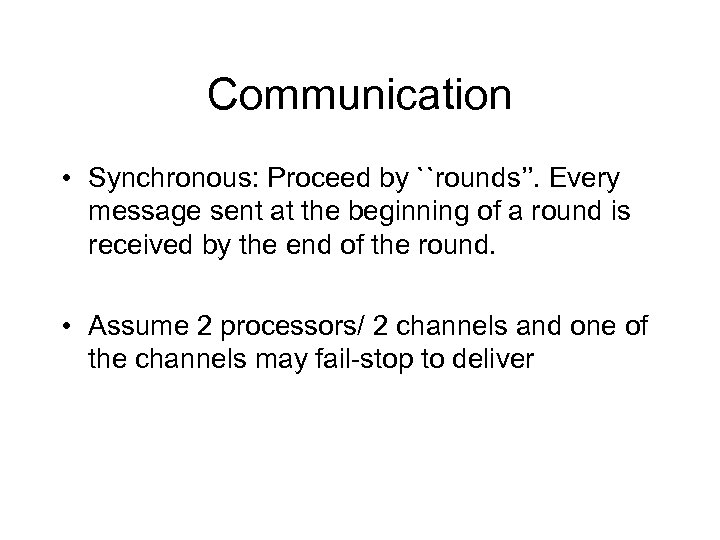 Communication

• Synchronous: Proceed by ``rounds”. Every message sent at the beginning of a round is received by the end of the round.

• Assume 2 processors/ 2 channels and one of the channels may fail-stop to deliver